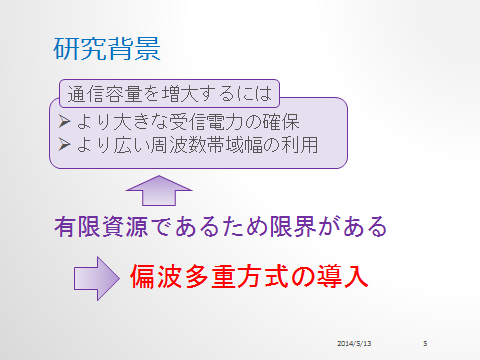 研究背景

通信容量を増大するには

➢ より大きな受信電力の確保
➢ より広い周波数帯域幅の利用

有限資源であるため限界がある

偏波多重方式の導入

2014/5/13

5